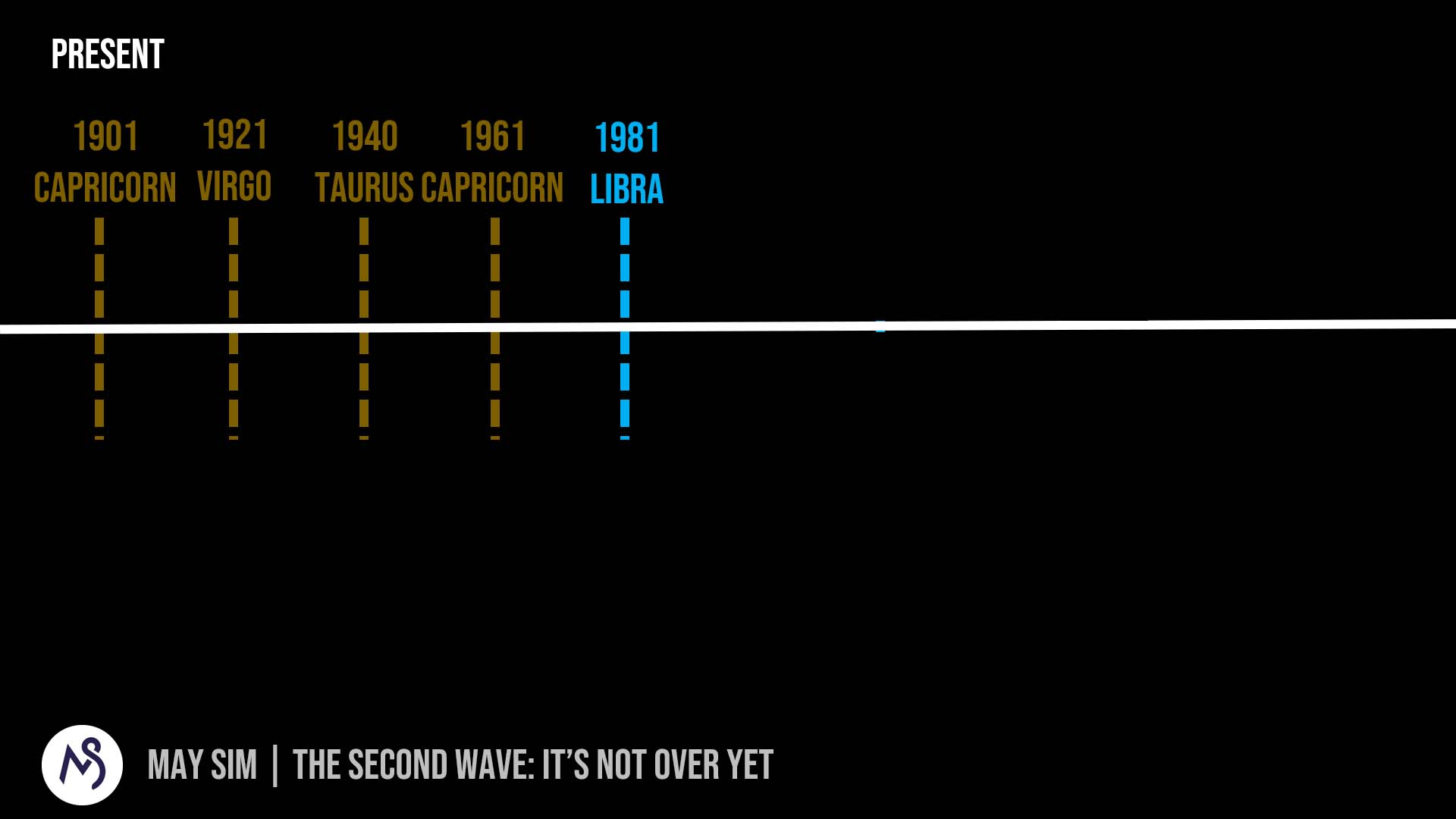 PRESENT

1901
CAPRICORN

1921
VIRGO

1940
TAURUS

1961
CAPRICORN

1981
LIBRA

MS

MAY SIM | THE SECOND WAVE: IT'S NOT OVER YET